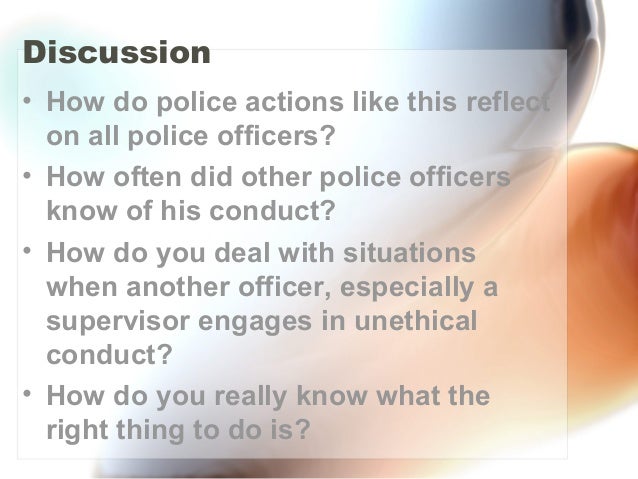 Discussion

• How do police actions like this reflect on all police officers?

• How often did other police officers know of his conduct?

• How do you deal with situations when another officer, especially a supervisor engages in unethical conduct?

• How do you really know what the right thing to do is?